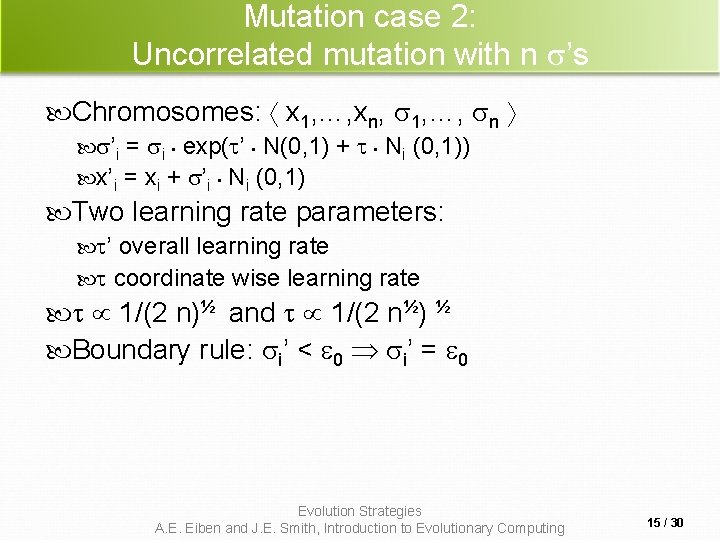 Mutation case 2:
Uncorrelated mutation with n $\sigma$'s

Chromosomes: $\langle x_1,\ldots,x_n, \sigma_1,\ldots, \sigma_n \rangle$

$\sigma'_i = \sigma_i \cdot \exp(\tau' \cdot N(0,1) + \tau \cdot N_i(0,1))$

$x'_i = x_i + \sigma'_i \cdot N_i(0,1)$

Two learning rate parameters:

$\tau'$ overall learning rate

$\tau$ coordinate wise learning rate

$\tau \propto 1/(2n)^{½}$ and $\tau \propto 1/(2n^{½})^{½}$

Boundary rule: $\sigma_i' < \varepsilon_0 \Rightarrow \sigma_i' = \varepsilon_0$

Evolution Strategies
A.E. Eiben and J.E. Smith, Introduction to Evolutionary Computing

15 / 30